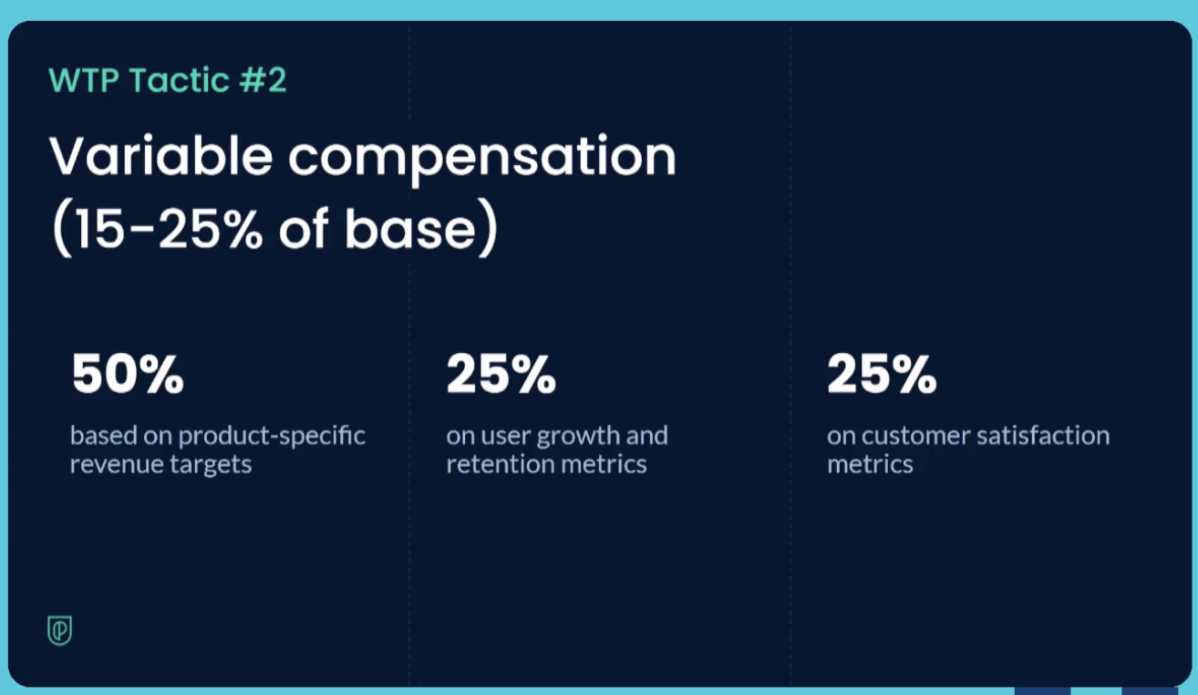 WTP Tactic #2

Variable compensation (15-25% of base)

50%
based on product-specific revenue targets

25%
on user growth and retention metrics

25%
on customer satisfaction metrics